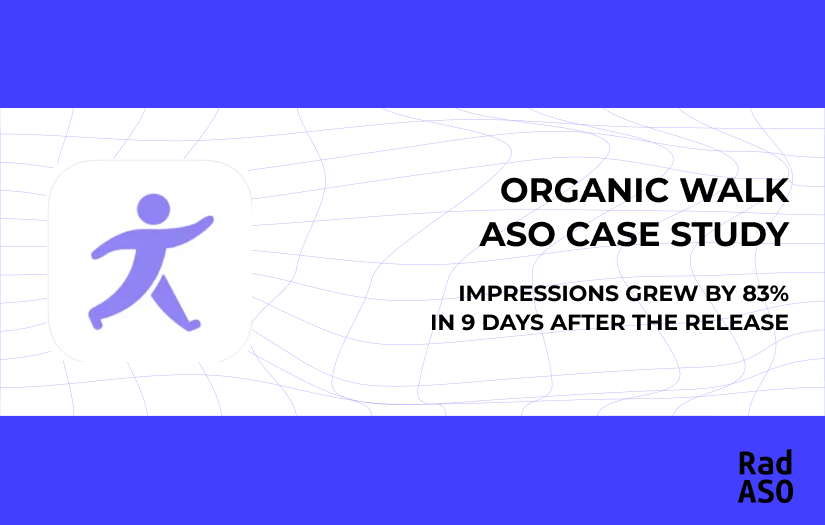 ORGANIC WALK
ASO CASE STUDY

IMPRESSIONS GREW BY 83%
IN 9 DAYS AFTER THE RELEASE

Rad
ASO